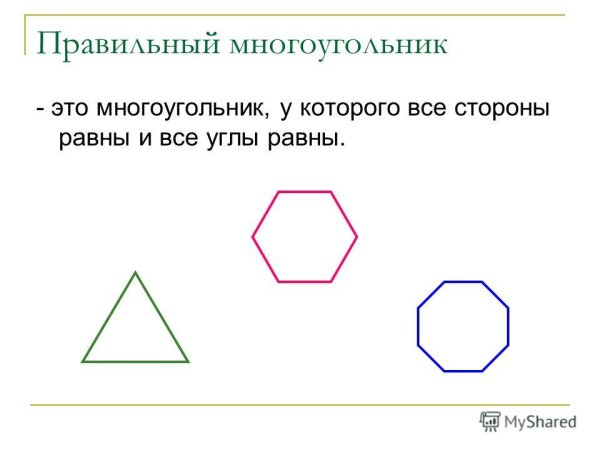 Правильный многоугольник

- это многоугольник, у которого все стороны равны и все углы равны.

MyShared